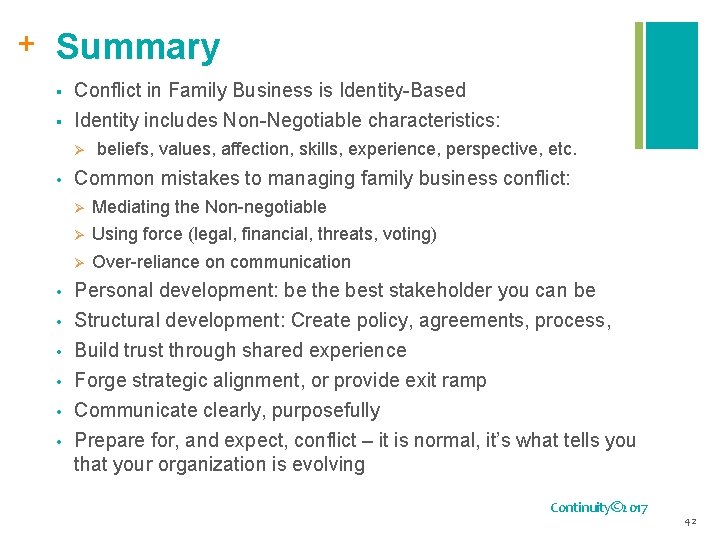 + Summary

▪ Conflict in Family Business is Identity-Based
▪ Identity includes Non-Negotiable characteristics:
➢ beliefs, values, affection, skills, experience, perspective, etc.
• Common mistakes to managing family business conflict:
➢ Mediating the Non-negotiable
➢ Using force (legal, financial, threats, voting)
➢ Over-reliance on communication
• Personal development: be the best stakeholder you can be
• Structural development: Create policy, agreements, process,
• Build trust through shared experience
• Forge strategic alignment, or provide exit ramp
• Communicate clearly, purposefully
• Prepare for, and expect, conflict – it is normal, it's what tells you that your organization is evolving

Continuity©2017

42